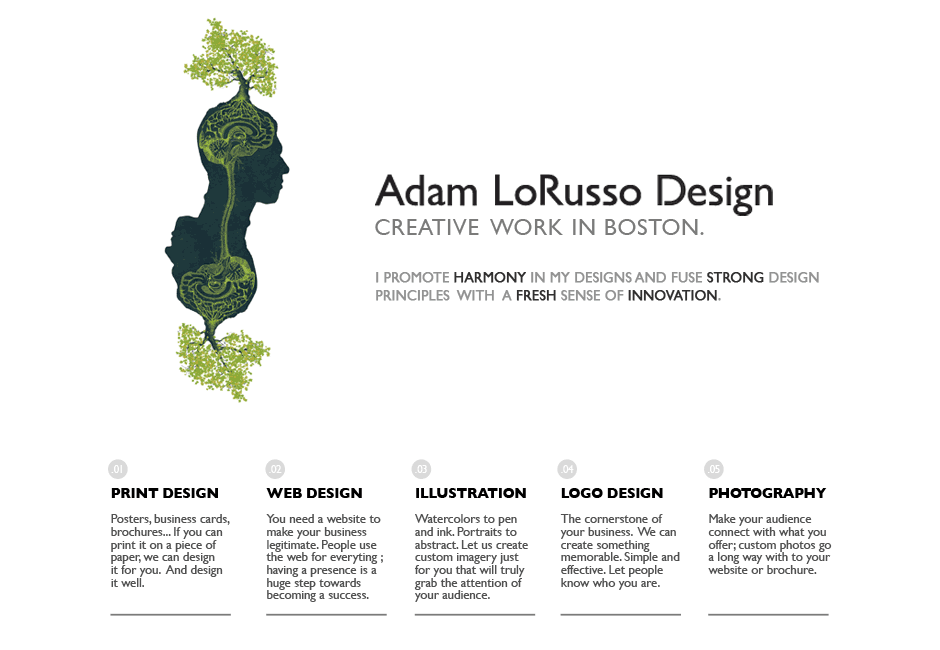 Adam LoRusso Design
CREATIVE WORK IN BOSTON.

I PROMOTE HARMONY IN MY DESIGNS AND FUSE STRONG DESIGN PRINCIPLES WITH A FRESH SENSE OF INNOVATION.

.01
PRINT DESIGN
Posters, business cards, brochures... If you can print it on a piece of paper, we can design it for you. And design it well.

.02
WEB DESIGN
You need a website to make your business legitimate. People use the web for everyting ; having a presence is a huge step towards becoming a success.

.03
ILLUSTRATION
Watercolors to pen and ink. Portraits to abstract. Let us create custom imagery just for you that will truly grab the attention of your audience.

.04
LOGO DESIGN
The cornerstone of your business. We can create something memorable. Simple and effective. Let people know who you are.

.05
PHOTOGRAPHY
Make your audience connect with what you offer; custom photos go a long way with to your website or brochure.